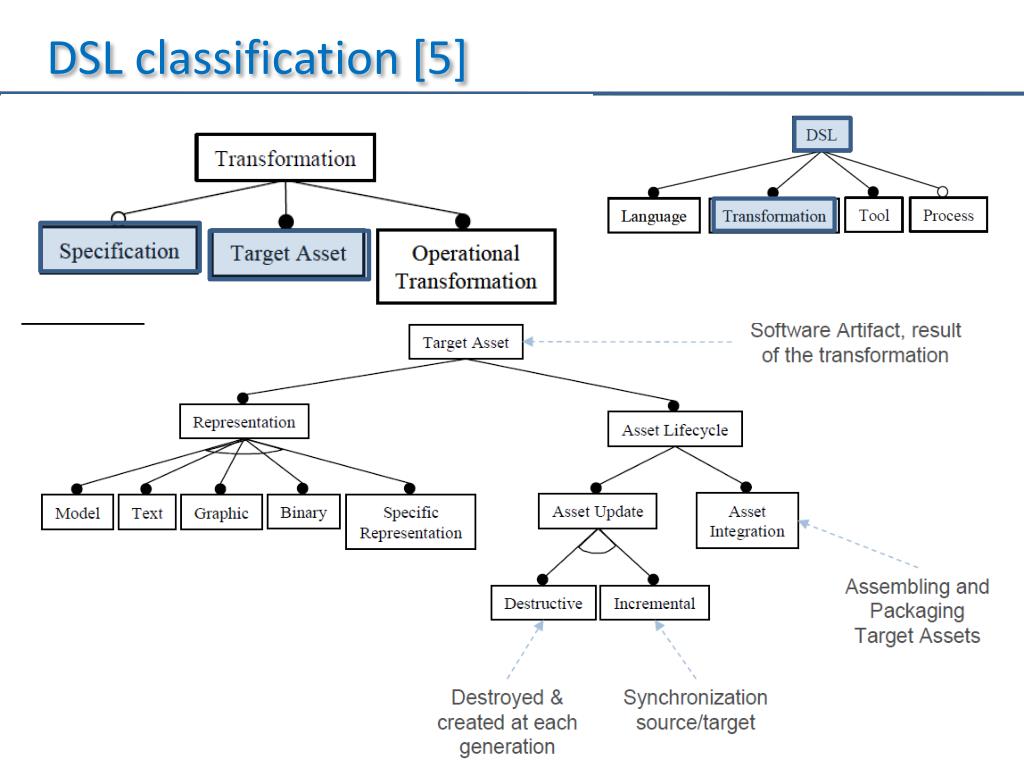 DSL classification [5]

Transformation

Specification

Target Asset

Operational Transformation

DSL

Language

Transformation

Tool

Process

Target Asset

Software Artifact, result of the transformation

Representation

Asset Lifecycle

Model

Text

Graphic

Binary

Specific Representation

Asset Update

Asset Integration

Destructive

Incremental

Assembling and Packaging Target Assets

Destroyed & created at each generation

Synchronization source/target